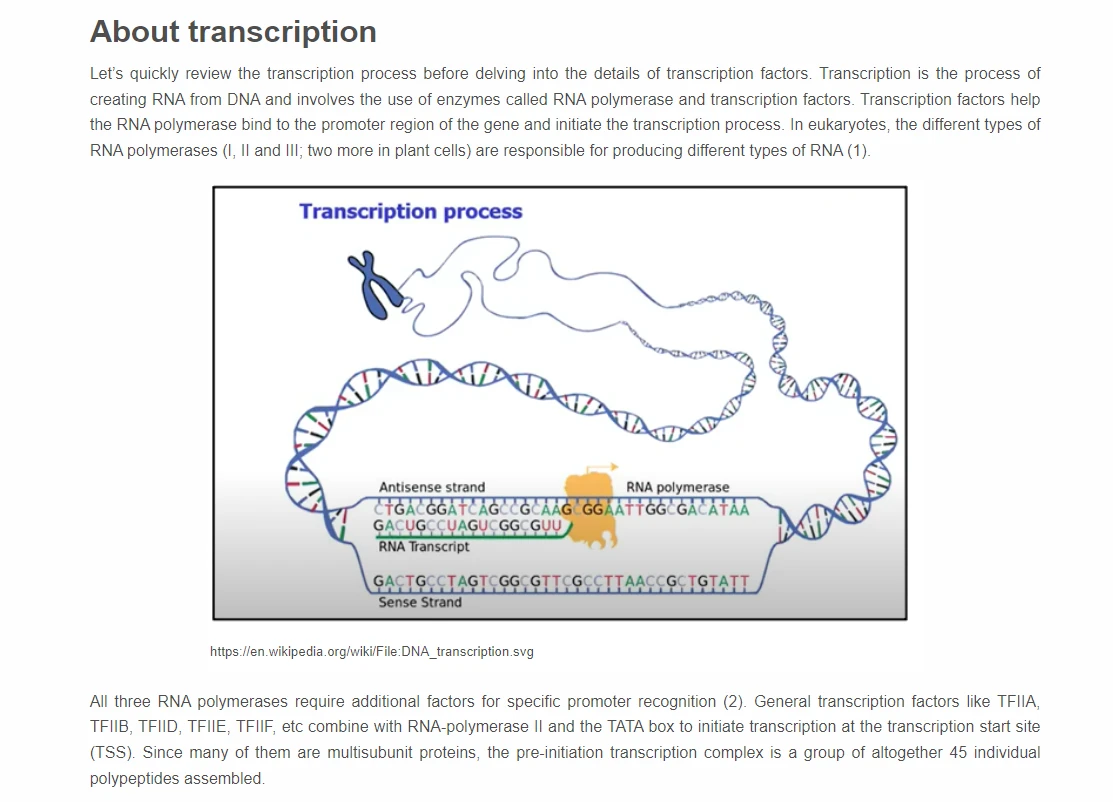 About transcription

Let's quickly review the transcription process before delving into the details of transcription factors. Transcription is the process of creating RNA from DNA and involves the use of enzymes called RNA polymerase and transcription factors. Transcription factors help the RNA polymerase bind to the promoter region of the gene and initiate the transcription process. In eukaryotes, the different types of RNA polymerases (I, II and III; two more in plant cells) are responsible for producing different types of RNA (1).

Transcription process

Antisense strand

RNA polymerase

CTGACGGATCAGCCGCAAGCGGAATTGGCGACATAA

GACUGCCUAGUCGGCGUU

RNA Transcript

GACTGCCTAGTCGGCGTTCGCCTTAACCGCTGTATT

Sense Strand

https://en.wikipedia.org/wiki/File:DNA_transcription.svg

All three RNA polymerases require additional factors for specific promoter recognition (2). General transcription factors like TFIIA, TFIIB, TFIID, TFIIE, TFIIF, etc combine with RNA-polymerase II and the TATA box to initiate transcription at the transcription start site (TSS). Since many of them are multisubunit proteins, the pre-initiation transcription complex is a group of altogether 45 individual polypeptides assembled.